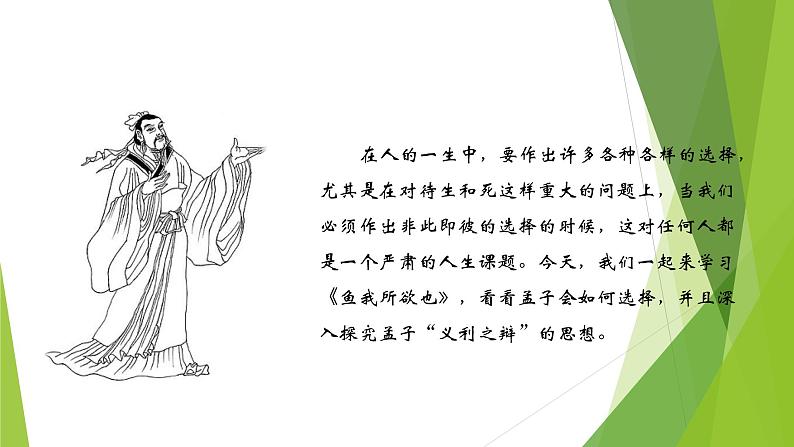 在人的一生中，要作出许多各种各样的选择，尤其是在对待生和死这样重大的问题上，当我们必须作出非此即彼的选择的时候，这对任何人都是一个严肃的人生课题。今天，我们一起来学习《鱼我所欲也》，看看孟子会如何选择，并且深入探究孟子“义利之辩”的思想。